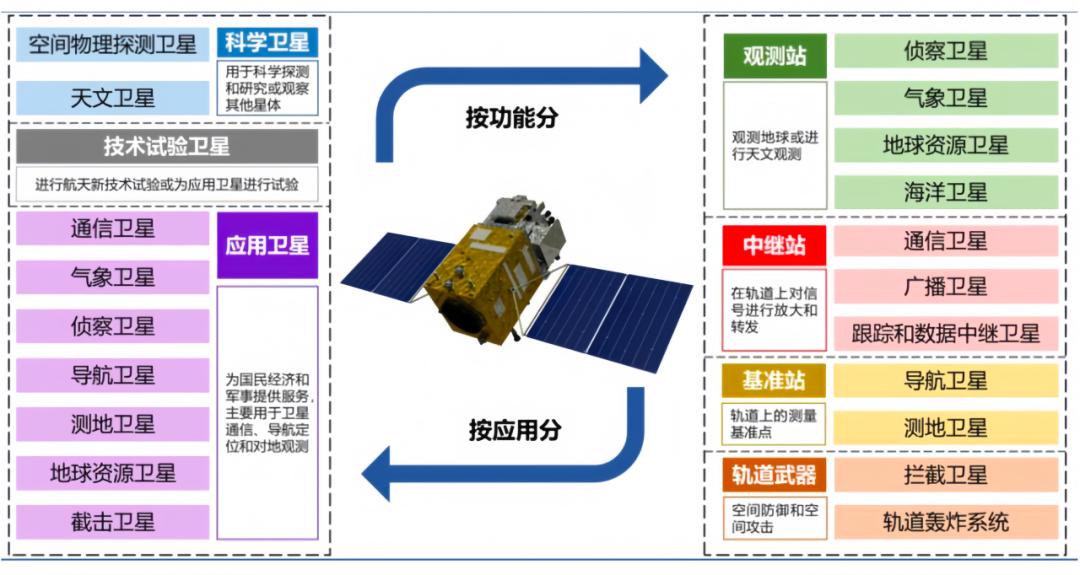 空间物理探测卫星

天文卫星

科学卫星

用于科学探测和研究或观察其他星体

技术试验卫星

进行航天新技术试验或为应用卫星进行试验

通信卫星

气象卫星

侦察卫星

导航卫星

测地卫星

地球资源卫星

截击卫星

应用卫星

为国民经济和军事提供服务，主要用于卫星通信、导航定位和对地观测

按功能分

按应用分

观测站

观测地球或进行天文观测

侦察卫星

气象卫星

地球资源卫星

海洋卫星

中继站

在轨道上对信号进行放大和转发

通信卫星

广播卫星

跟踪和数据中继卫星

基准站

轨道上的测量基准点

导航卫星

测地卫星

轨道武器

空间防御和空间攻击

拦截卫星

轨道轰炸系统